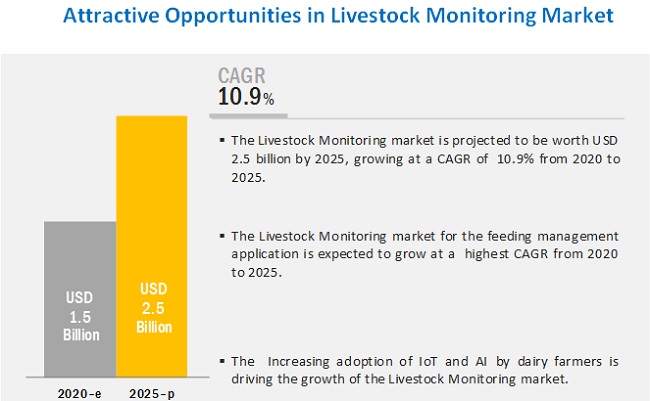 Attractive Opportunities in Livestock Monitoring Market

CAGR
10.9%

USD
1.5
Billion

USD
2.5
Billion

2020-e

2025-p

▪ The Livestock Monitoring market is projected to be worth USD 2.5 billion by 2025, growing at a CAGR of 10.9% from 2020 to 2025.

▪ The Livestock Monitoring market for the feeding management application is expected to grow at a highest CAGR from 2020 to 2025.

▪ The Increasing adoption of IoT and AI by dairy farmers is driving the growth of the Livestock Monitoring market.